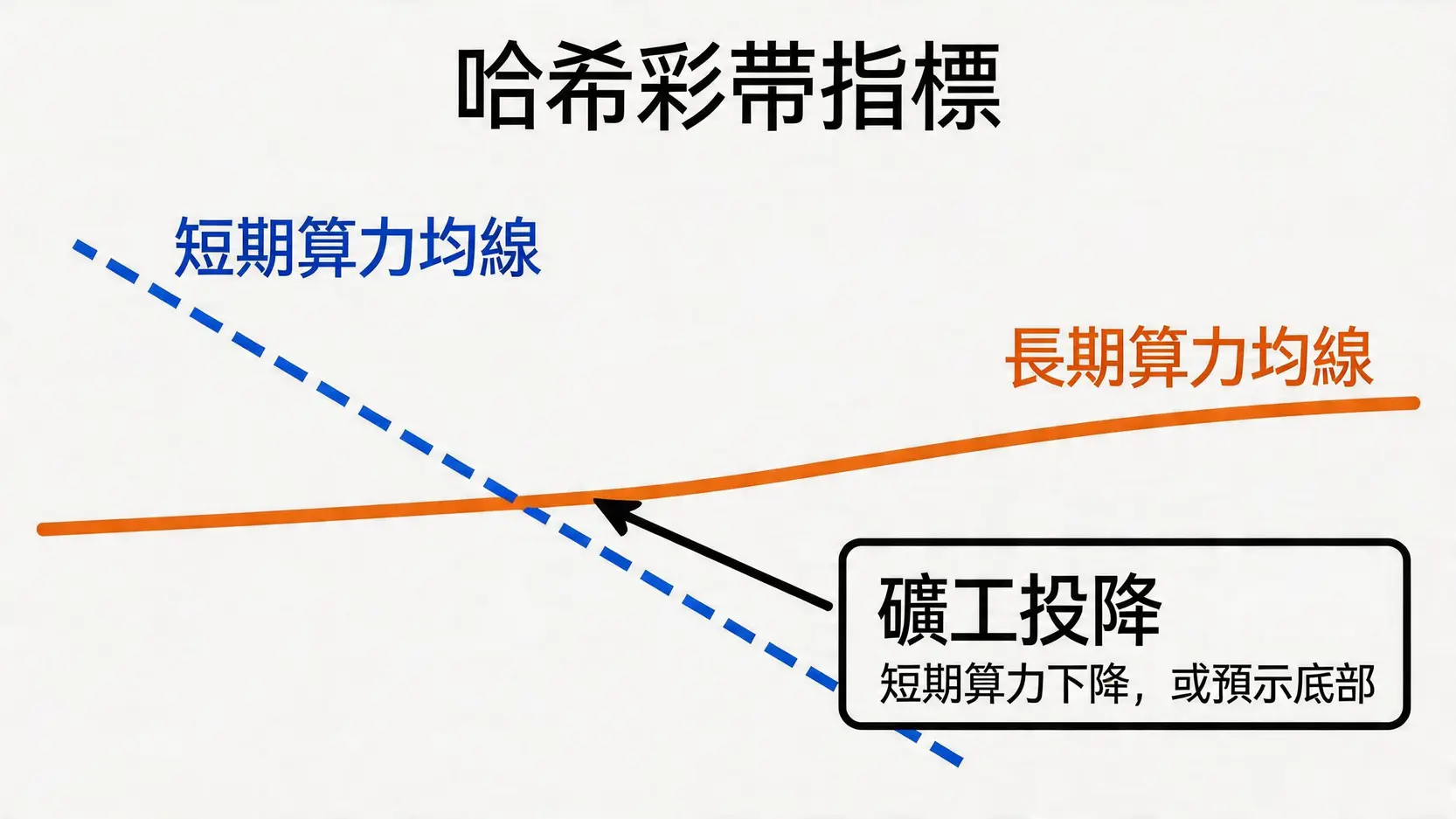 哈希彩帶指標

短期算力均線

長期算力均線

礦工投降
短期算力下降，或預示底部